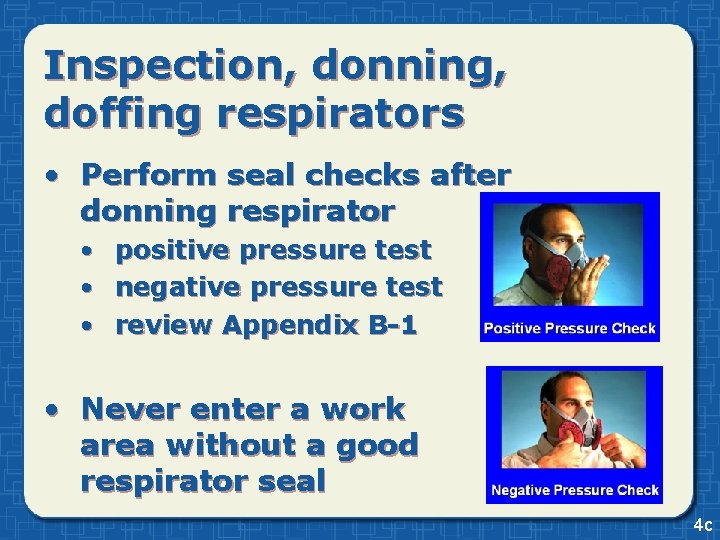 Inspection, donning, doffing respirators

• Perform seal checks after donning respirator
  • positive pressure test
  • negative pressure test
  • review Appendix B-1

Positive Pressure Check

• Never enter a work area without a good respirator seal

Negative Pressure Check

4c